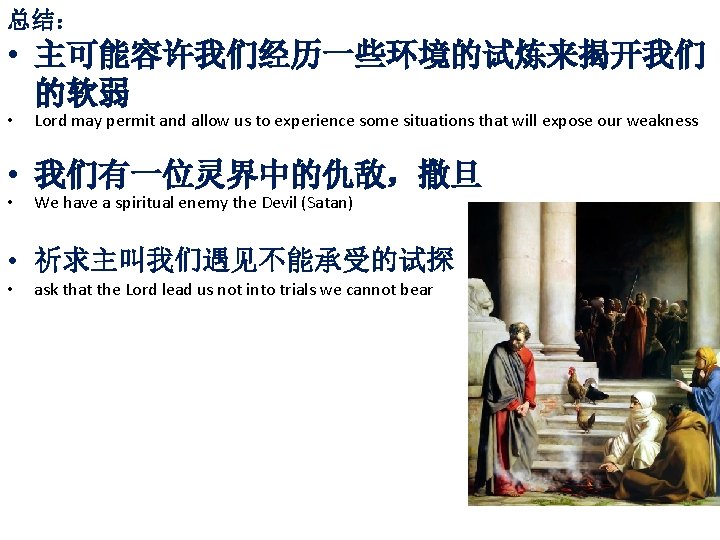 总结：

• 主可能容许我们经历一些环境的试炼来揭开我们的软弱
• Lord may permit and allow us to experience some situations that will expose our weakness

• 我们有一位灵界中的仇敌，撒旦
• We have a spiritual enemy the Devil (Satan)

• 祈求主叫我们遇见不能承受的试探
• ask that the Lord lead us not into trials we cannot bear